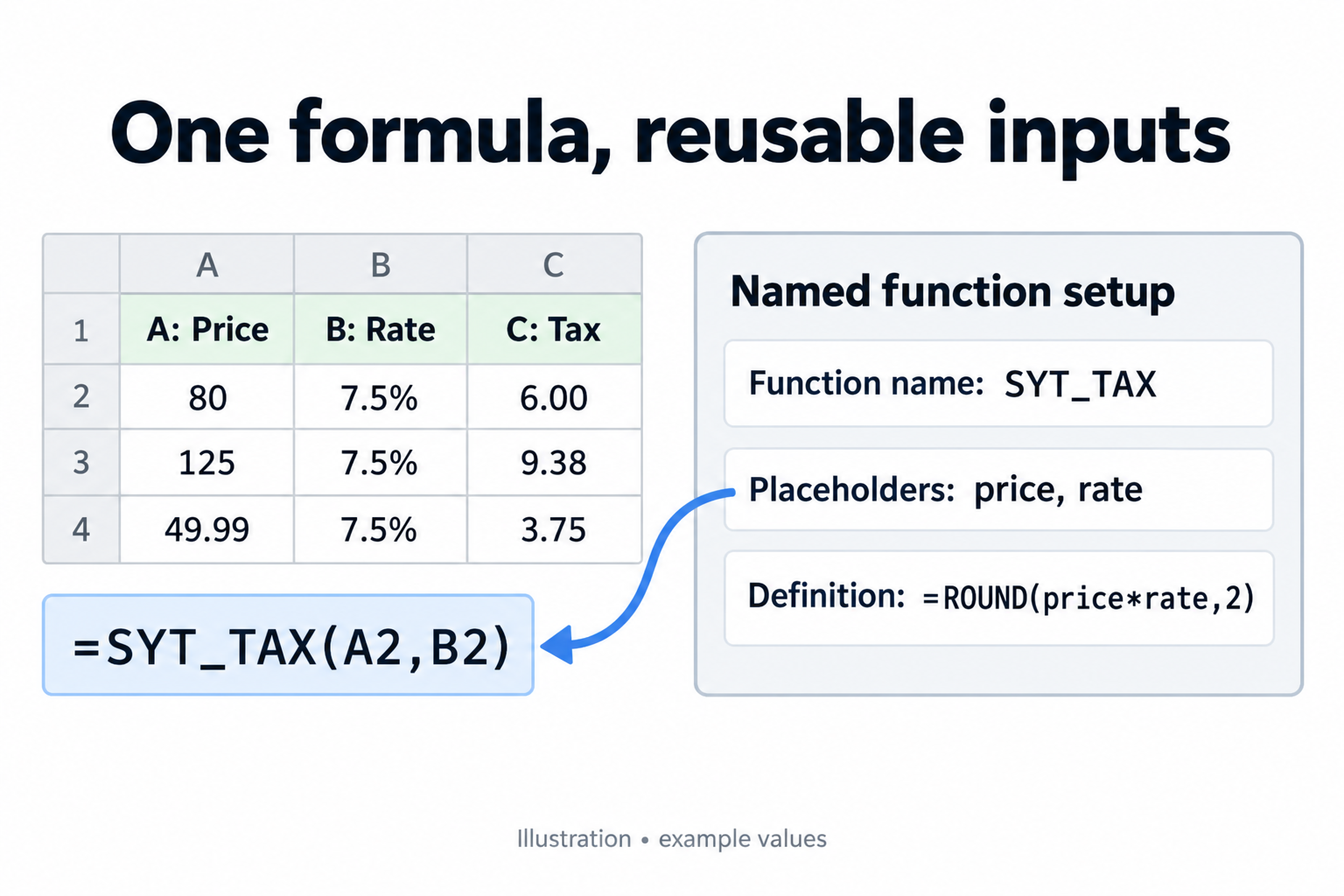 One formula, reusable inputs

| | A | B | C |
|---|---|---|---|
| 1 | A: Price | B: Rate | C: Tax |
| 2 | 80 | 7.5% | 6.00 |
| 3 | 125 | 7.5% | 9.38 |
| 4 | 49.99 | 7.5% | 3.75 |

=SYT_TAX(A2,B2)

Named function setup

Function name: SYT_TAX

Placeholders: price, rate

Definition: =ROUND(price*rate,2)

Illustration • example values